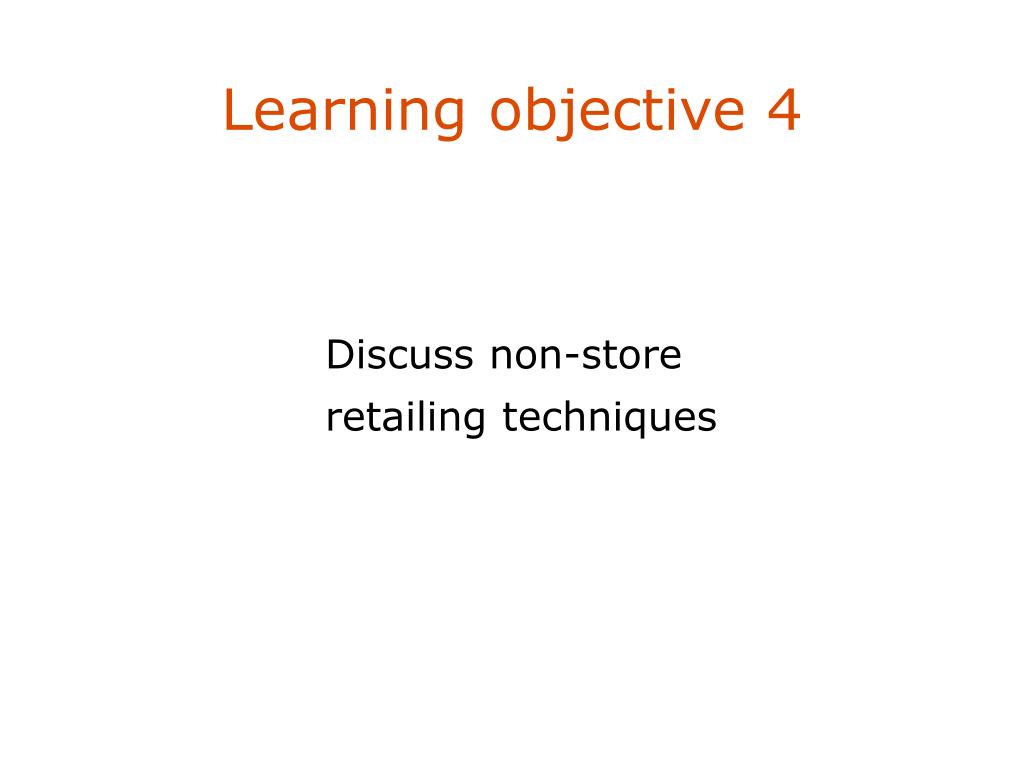 Learning objective 4

Discuss non-store retailing techniques